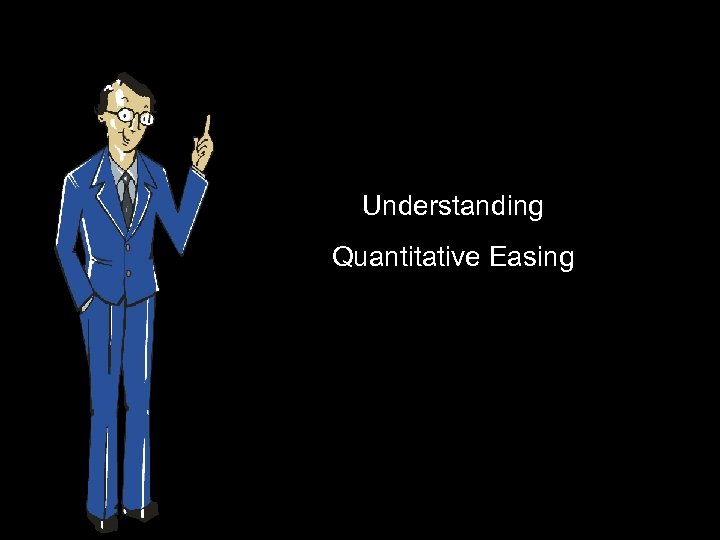 Understanding

Quantitative Easing